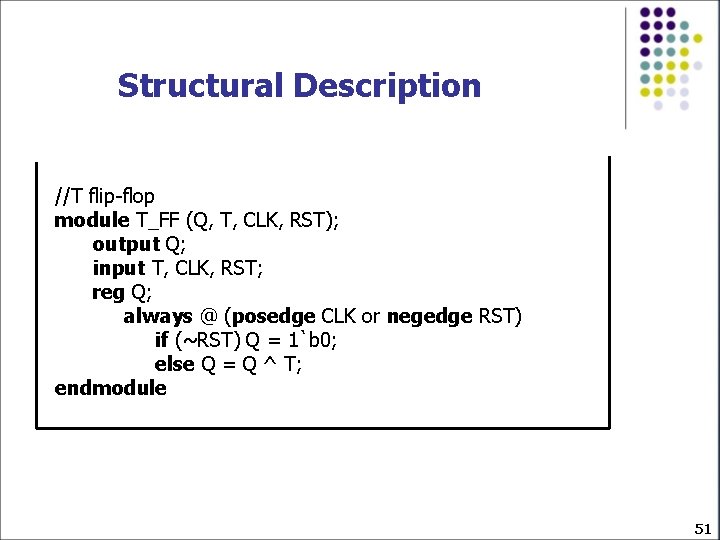 Structural Description

//T flip-flop
module T_FF (Q, T, CLK, RST);
output Q;
input T, CLK, RST;
reg Q;
always @ (posedge CLK or negedge RST)
if (~RST) Q = 1`b0;
else Q = Q ^ T;
endmodule

51